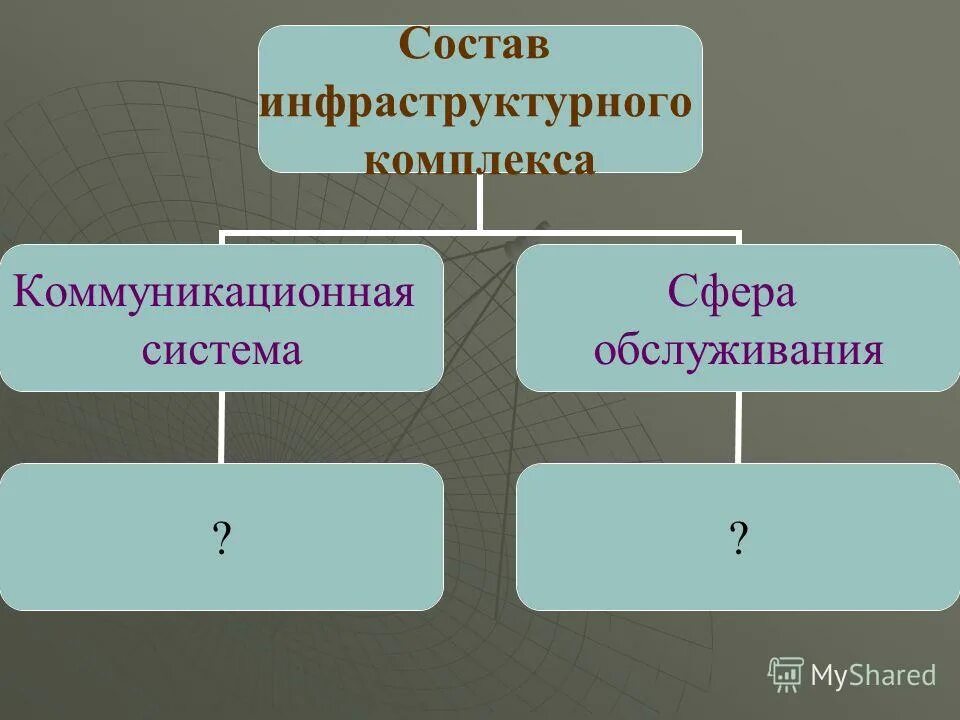 Состав инфраструктурного комплекса

Коммуникационная система

Сфера обслуживания

?

?

MyShared